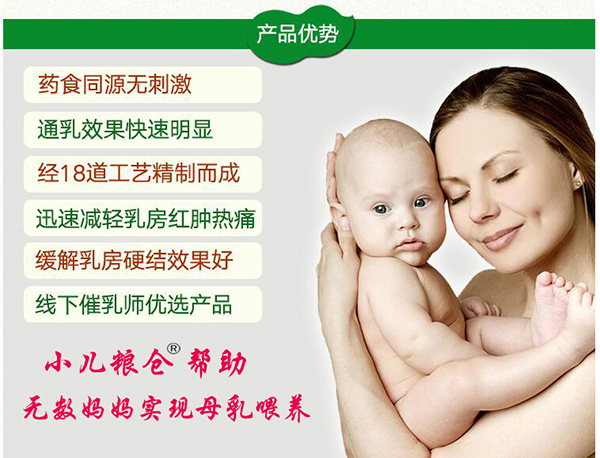 产品优势

药食同源无刺激

通乳效果快速明显

经18道工艺精制而成

迅速减轻乳房红肿热痛

缓解乳房硬结效果好

线下催乳师优选产品

小儿粮仓® 帮助
无数妈妈实现母乳喂养